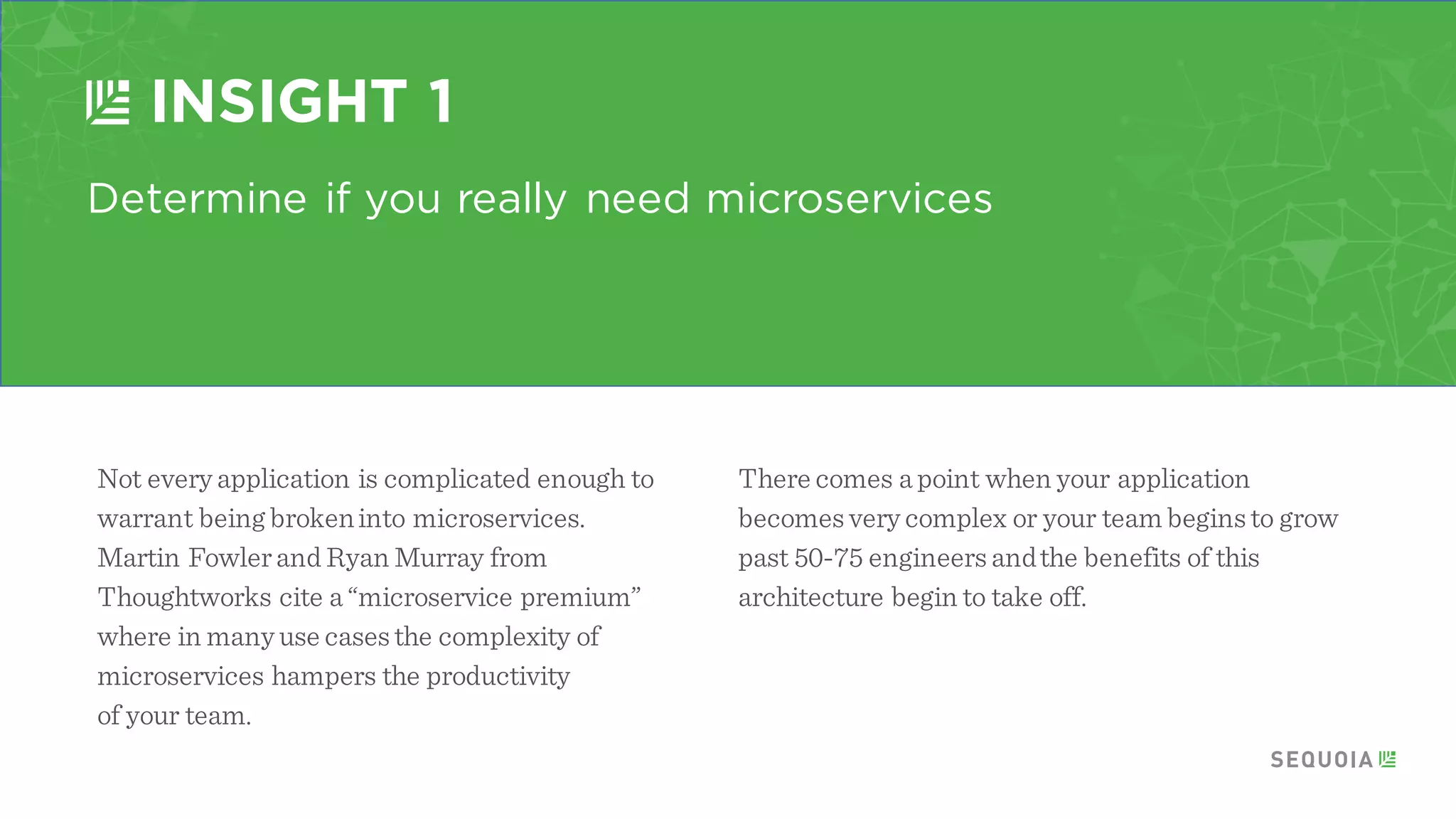 INSIGHT 1

Determine if you really need microservices

Not every application is complicated enough to warrant being broken into microservices. Martin Fowler and Ryan Murray from Thoughtworks cite a “microservice premium” where in many use cases the complexity of microservices hampers the productivity of your team.

There comes a point when your application becomes very complex or your team begins to grow past 50-75 engineers and the benefits of this architecture begin to take off.

SEQUOIA